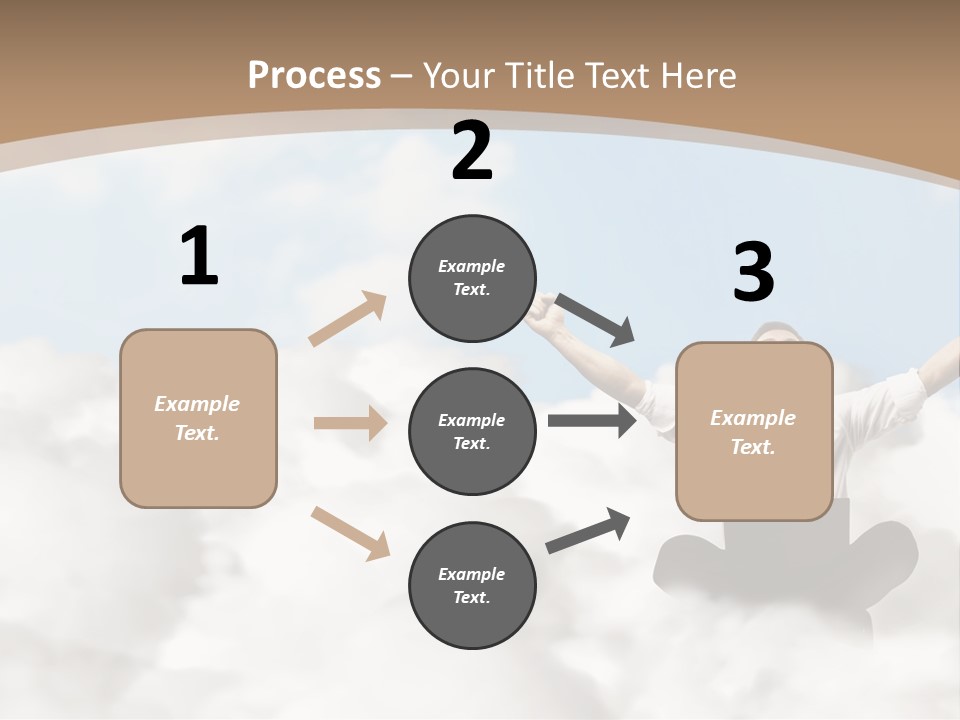 Process – Your Title Text Here

1

Example Text.

2

Example Text.

Example Text.

Example Text.

3

Example Text.